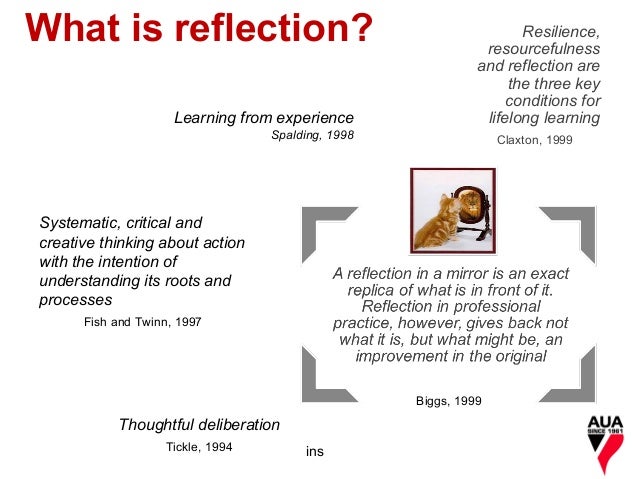 What is reflection?

Resilience, resourcefulness and reflection are the three key conditions for lifelong learning
Claxton, 1999

Learning from experience
Spalding, 1998

Systematic, critical and creative thinking about action with the intention of understanding its roots and processes
Fish and Twinn, 1997

A reflection in a mirror is an exact replica of what is in front of it. Reflection in professional practice, however, gives back not what it is, but what might be, an improvement in the original

Biggs, 1999

Thoughtful deliberation
Tickle, 1994

ins

AUA
SINCE 1961